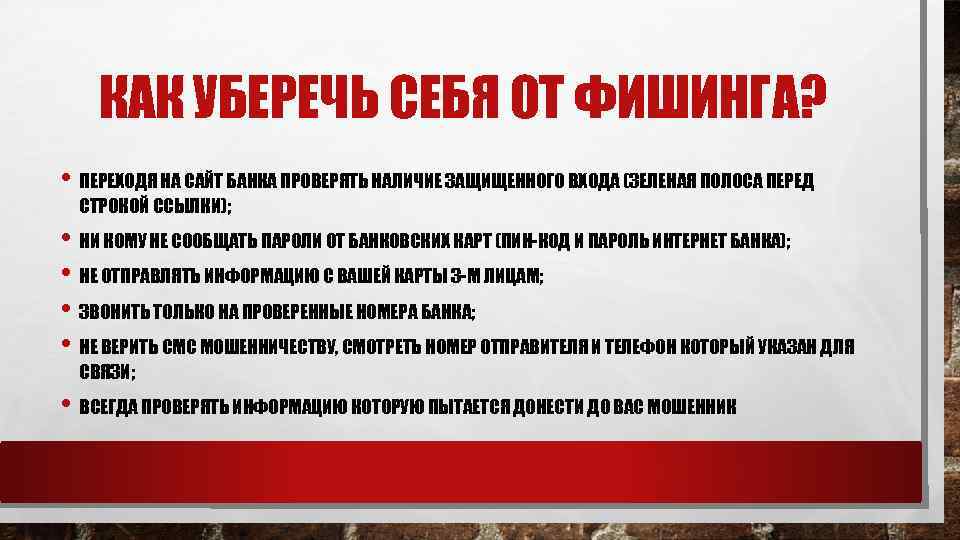 КАК УБЕРЕЧЬ СЕБЯ ОТ ФИШИНГА?

• ПЕРЕХОДЯ НА САЙТ БАНКА ПРОВЕРЯТЬ НАЛИЧИЕ ЗАЩИЩЕННОГО ВХОДА (ЗЕЛЕНАЯ ПОЛОСА ПЕРЕД СТРОКОЙ ССЫЛКИ);

• НИ КОМУ НЕ СООБЩАТЬ ПАРОЛИ ОТ БАНКОВСКИХ КАРТ (ПИН-КОД И ПАРОЛЬ ИНТЕРНЕТ БАНКА);

• НЕ ОТПРАВЛЯТЬ ИНФОРМАЦИЮ С ВАШЕЙ КАРТЫ 3-М ЛИЦАМ;

• ЗВОНИТЬ ТОЛЬКО НА ПРОВЕРЕННЫЕ НОМЕРА БАНКА;

• НЕ ВЕРИТЬ СМС МОШЕННИЧЕСТВУ, СМОТРЕТЬ НОМЕР ОТПРАВИТЕЛЯ И ТЕЛЕФОН КОТОРЫЙ УКАЗАН ДЛЯ СВЯЗИ;

• ВСЕГДА ПРОВЕРЯТЬ ИНФОРМАЦИЮ КОТОРУЮ ПЫТАЕТСЯ ДОНЕСТИ ДО ВАС МОШЕННИК